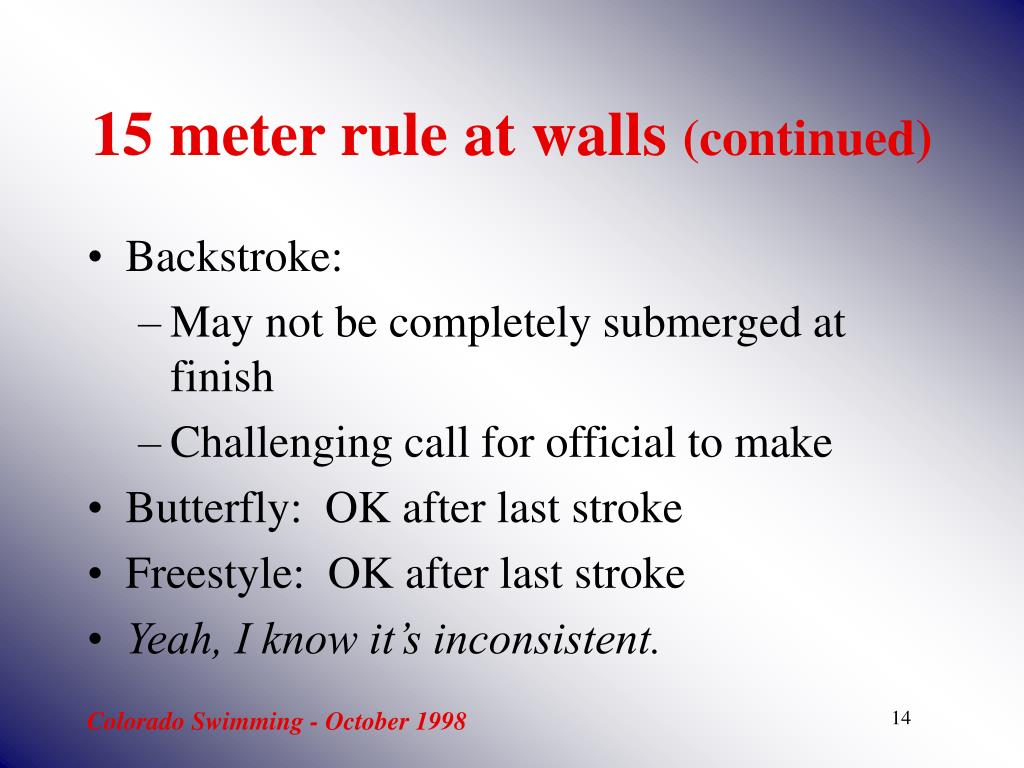 15 meter rule at walls (continued)

• Backstroke:
– May not be completely submerged at finish
– Challenging call for official to make
• Butterfly: OK after last stroke
• Freestyle: OK after last stroke
• Yeah, I know it's inconsistent.

Colorado Swimming - October 1998

14